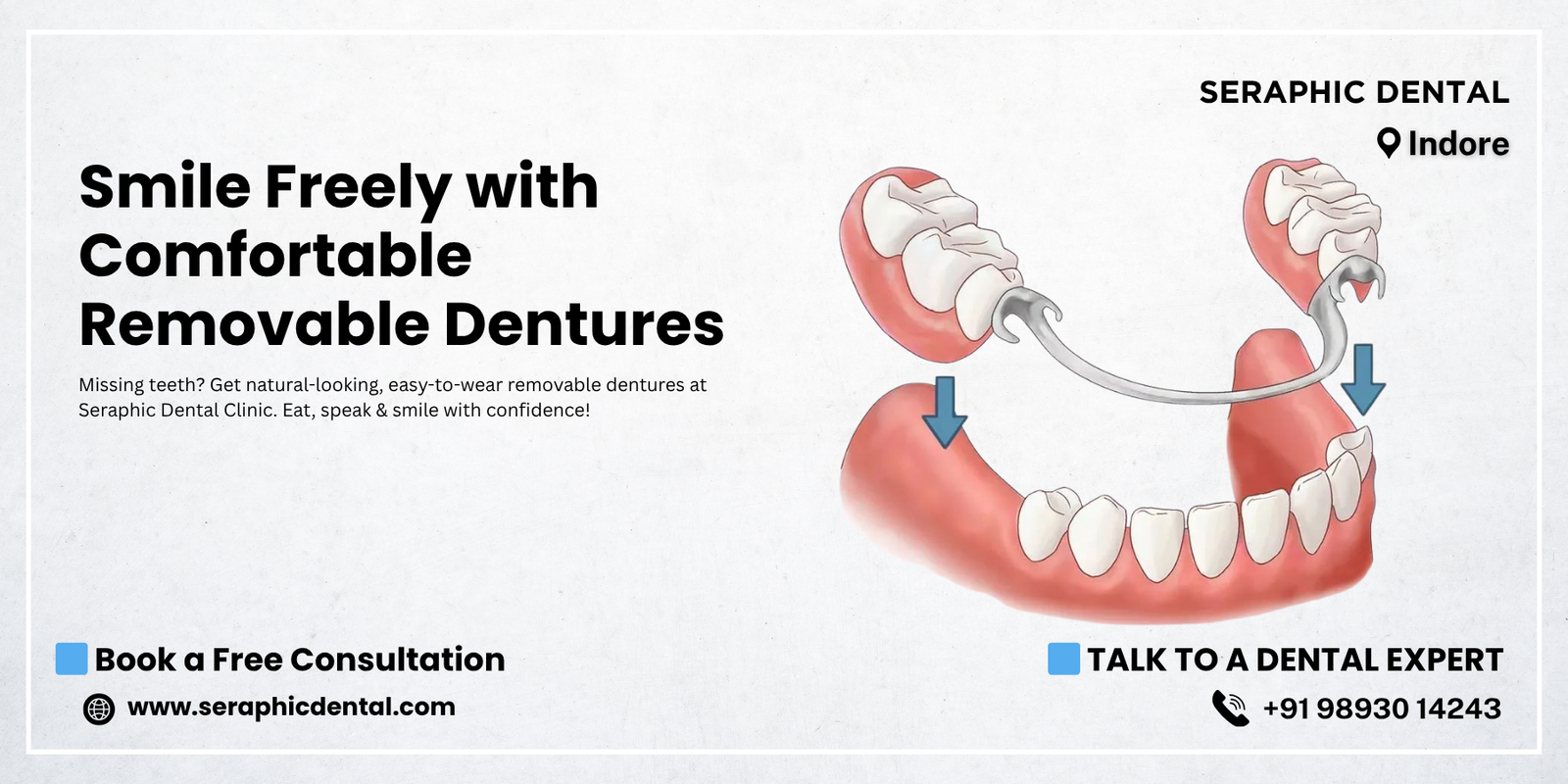 SERAPHIC DENTAL
Indore

Smile Freely with Comfortable Removable Dentures

Missing teeth? Get natural-looking, easy-to-wear removable dentures at Seraphic Dental Clinic. Eat, speak & smile with confidence!

Book a Free Consultation
www.seraphicdental.com

TALK TO A DENTAL EXPERT
+91 98930 14243